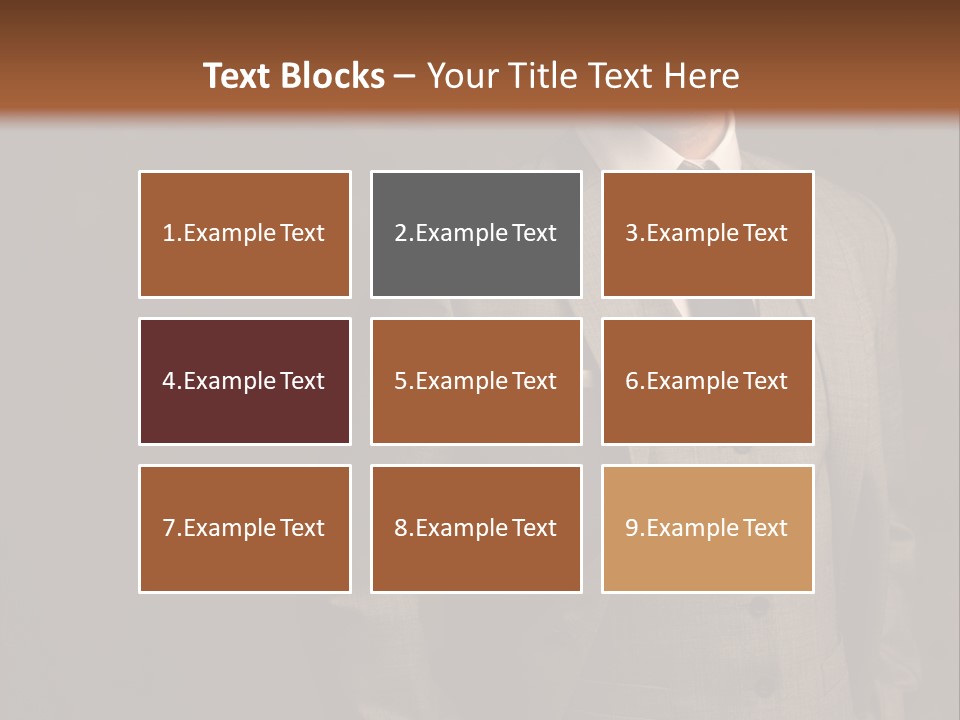 Text Blocks – Your Title Text Here

1.Example Text

2.Example Text

3.Example Text

4.Example Text

5.Example Text

6.Example Text

7.Example Text

8.Example Text

9.Example Text